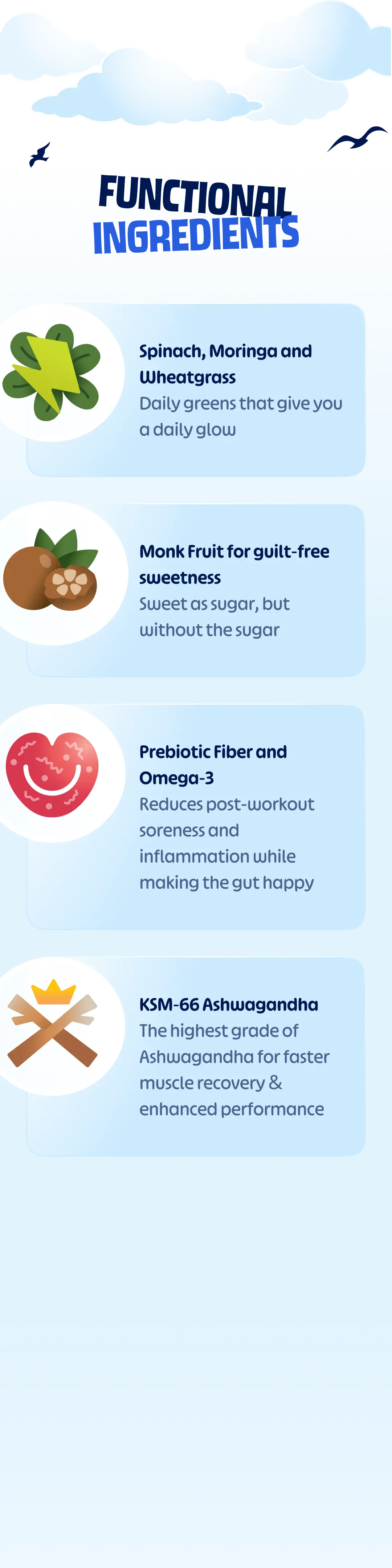 FUNCTIONAL INGREDIENTS

Spinach, Moringa and Wheatgrass
Daily greens that give you a daily glow

Monk Fruit for guilt-free sweetness
Sweet as sugar, but without the sugar

Prebiotic Fiber and Omega-3
Reduces post-workout soreness and inflammation while making the gut happy

KSM-66 Ashwagandha
The highest grade of Ashwagandha for faster muscle recovery & enhanced performance